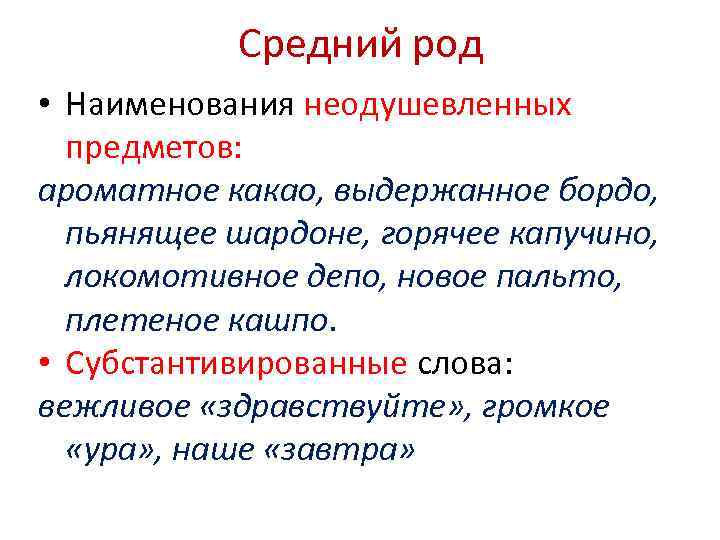 Средний род

• Наименования неодушевленных предметов:

ароматное какао, выдержанное бордо, пьянящее шардоне, горячее капучино, локомотивное депо, новое пальто, плетеное кашпо.

• Субстантивированные слова:

вежливое «здравствуйте», громкое «ура», наше «завтра»